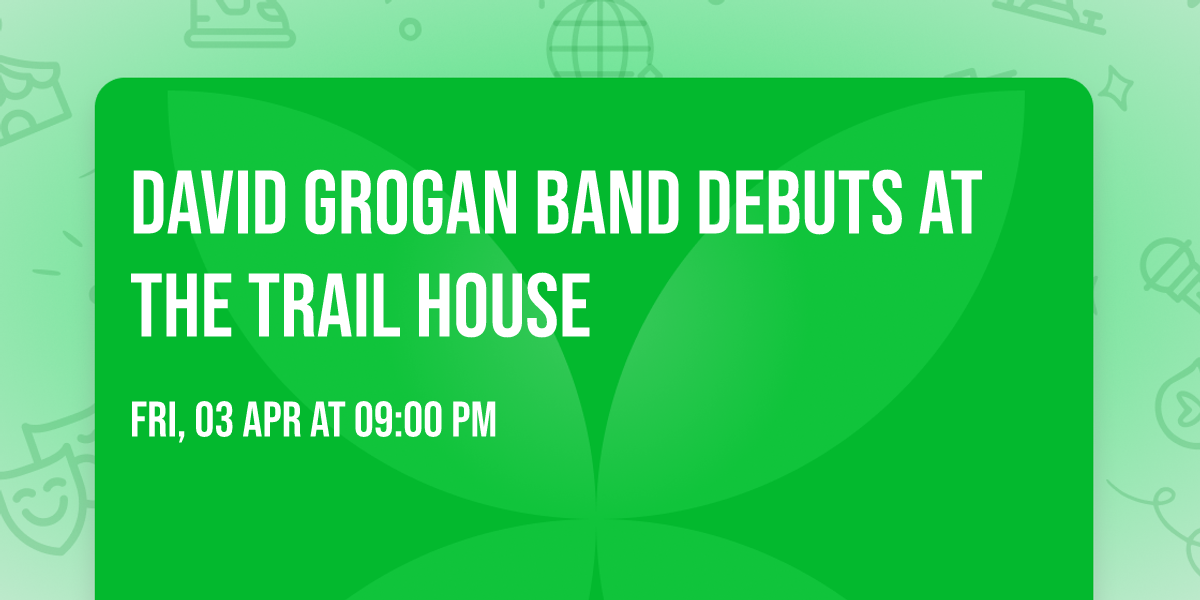 DAVID GROGAN BAND DEBUTS AT THE TRAIL HOUSE

FRI, 03 APR AT 09:00 PM